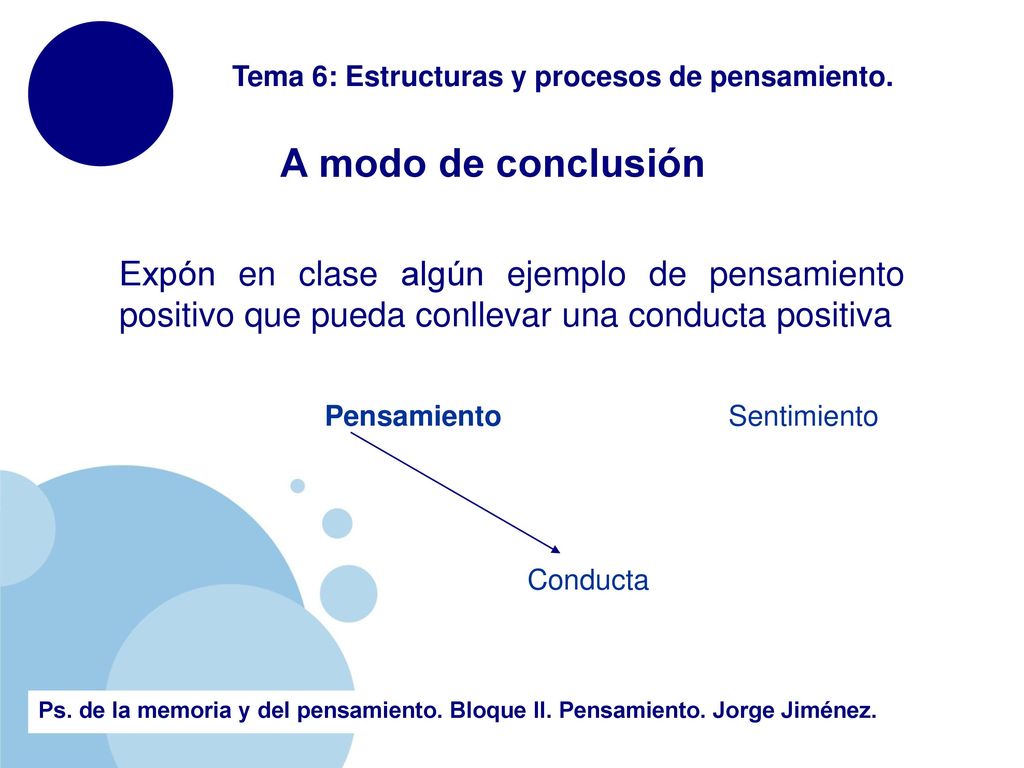 Tema 6: Estructuras y procesos de pensamiento.

A modo de conclusión

Expón en clase algún ejemplo de pensamiento positivo que pueda conllevar una conducta positiva

Pensamiento

Sentimiento

Conducta

Ps. de la memoria y del pensamiento. Bloque II. Pensamiento. Jorge Jiménez.